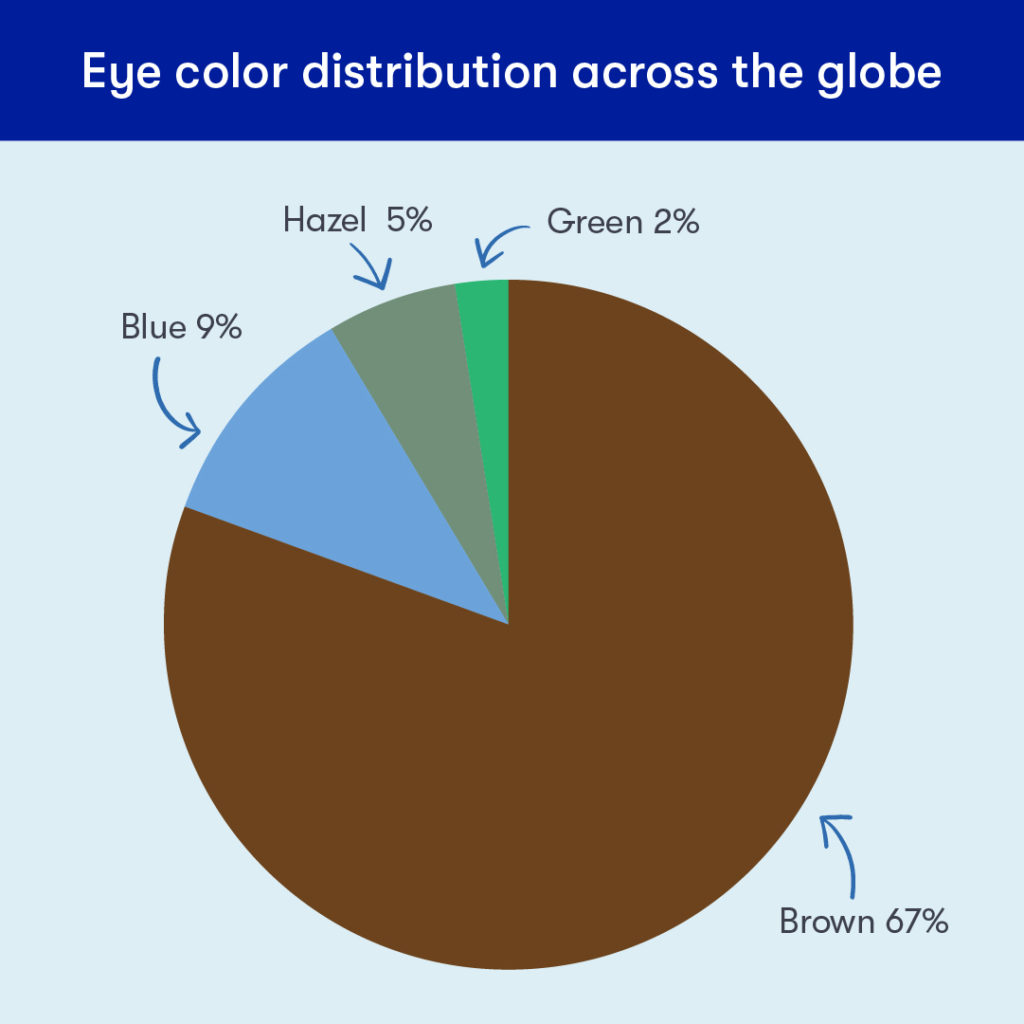 Eye color distribution across the globe

Hazel 5%

Green 2%

Blue 9%

Brown 67%